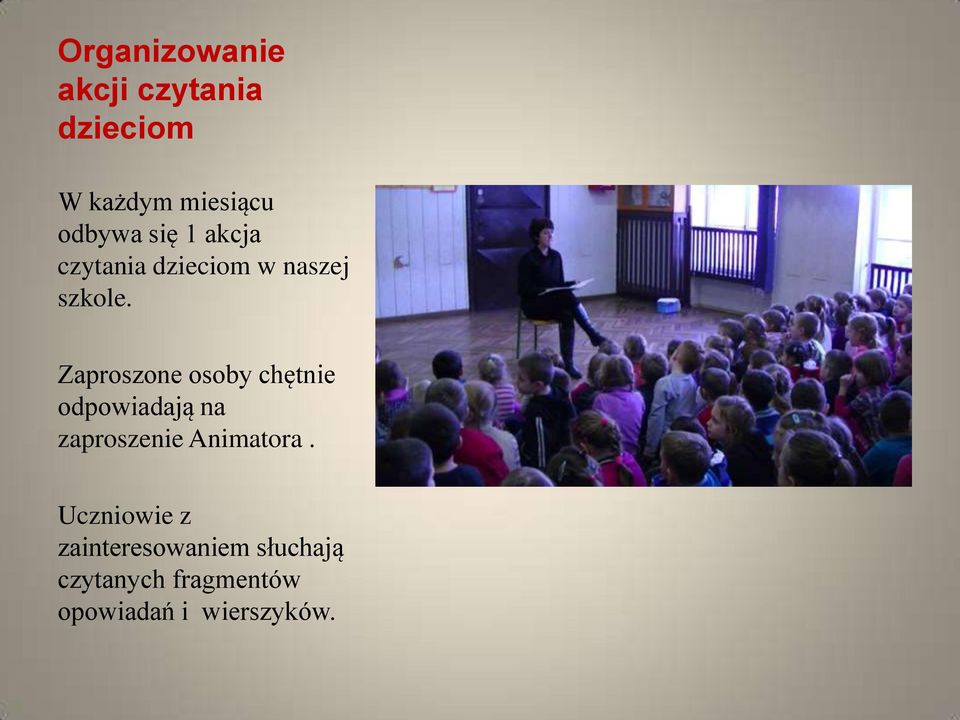 Organizowanie akcji czytania dzieciom

W każdym miesiącu odbywa się 1 akcja czytania dzieciom w naszej szkole.

Zaproszone osoby chętnie odpowiadają na zaproszenie Animatora .

Uczniowie z zainteresowaniem słuchają czytanych fragmentów opowiadań i  wierszyków.